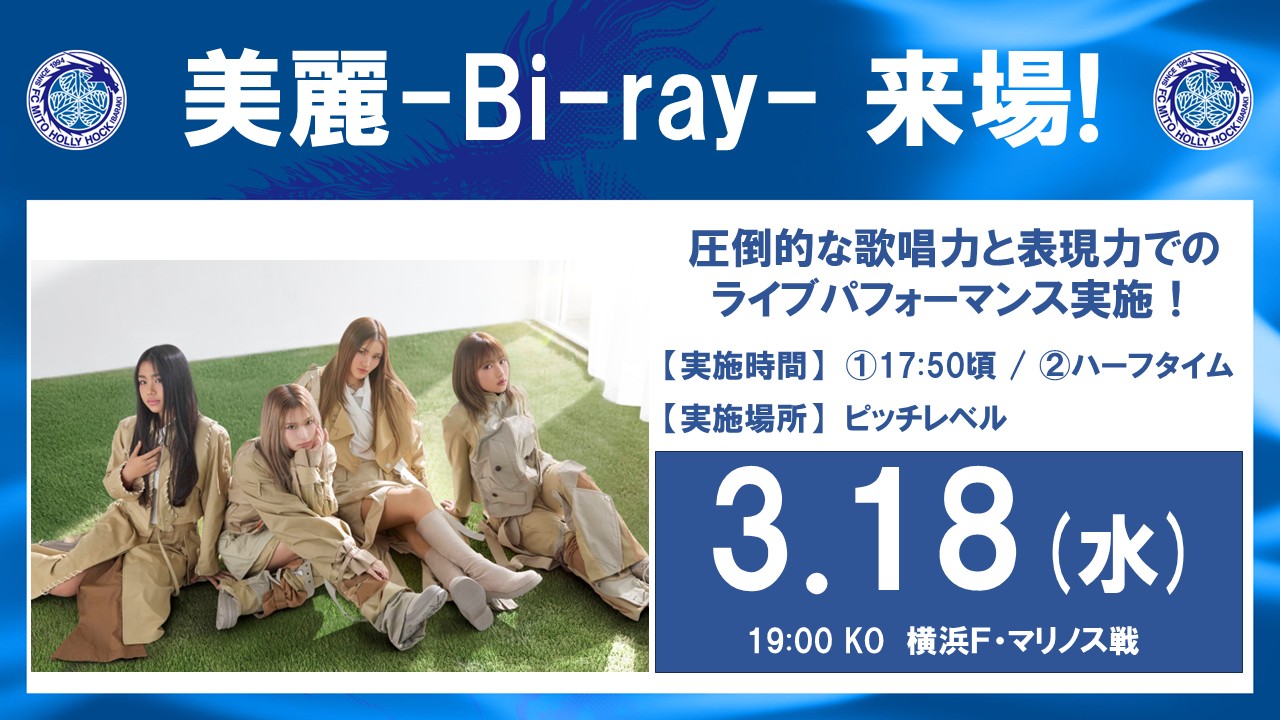 SINCE 1994 FC MITO HOLLY HOCK IBARAKI

美麗-Bi-ray- 来場!

SINCE 1994 FC MITO HOLLY HOCK IBARAKI

圧倒的な歌唱力と表現力でのライブパフォーマンス実施！

【実施時間】①17:50頃 / ②ハーフタイム
【実施場所】ピッチレベル

3.18（水）

19:00 KO 横浜F・マリノス戦